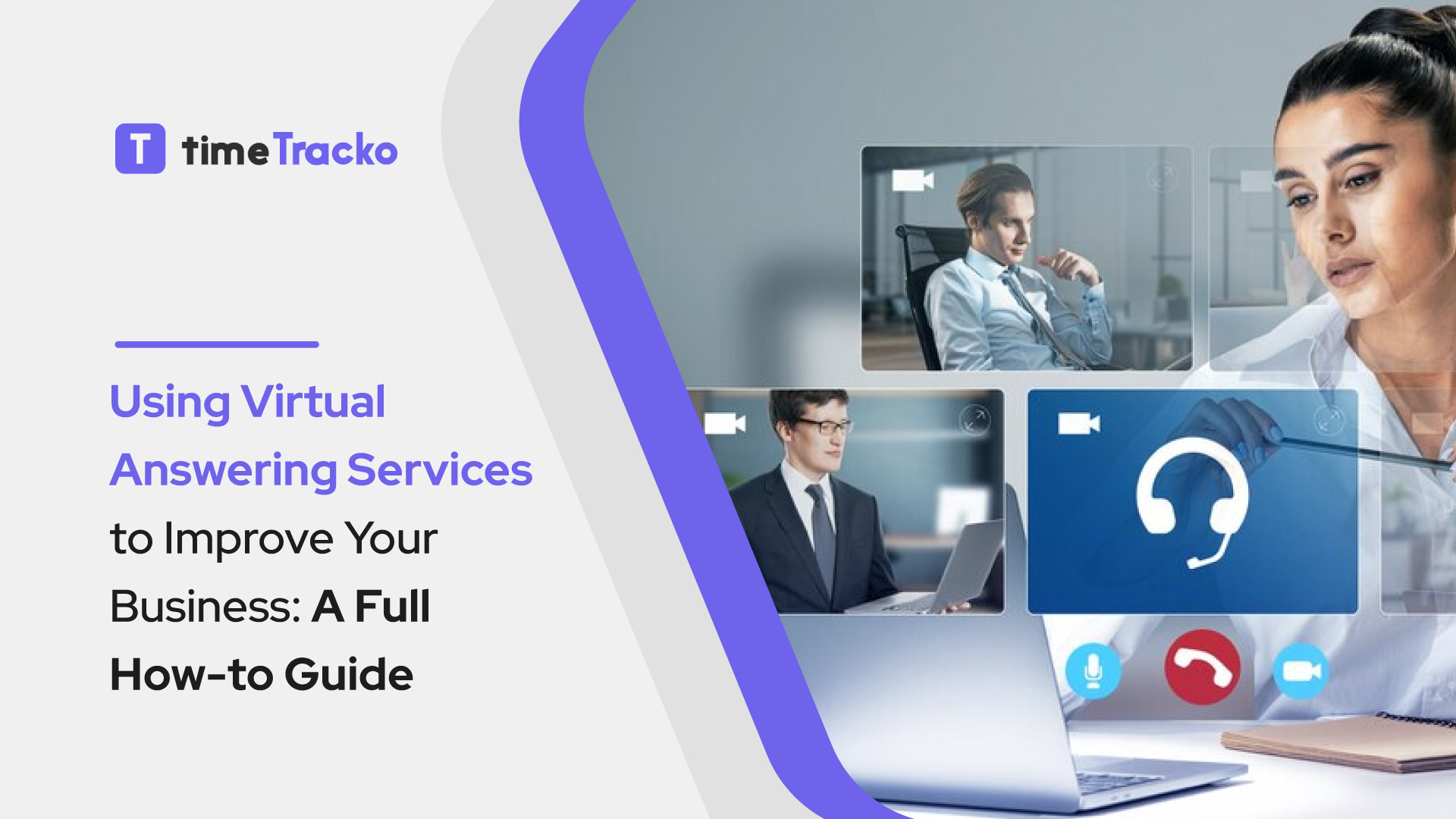 T timeTracko

Using Virtual Answering Services to Improve Your Business: A Full How-to Guide